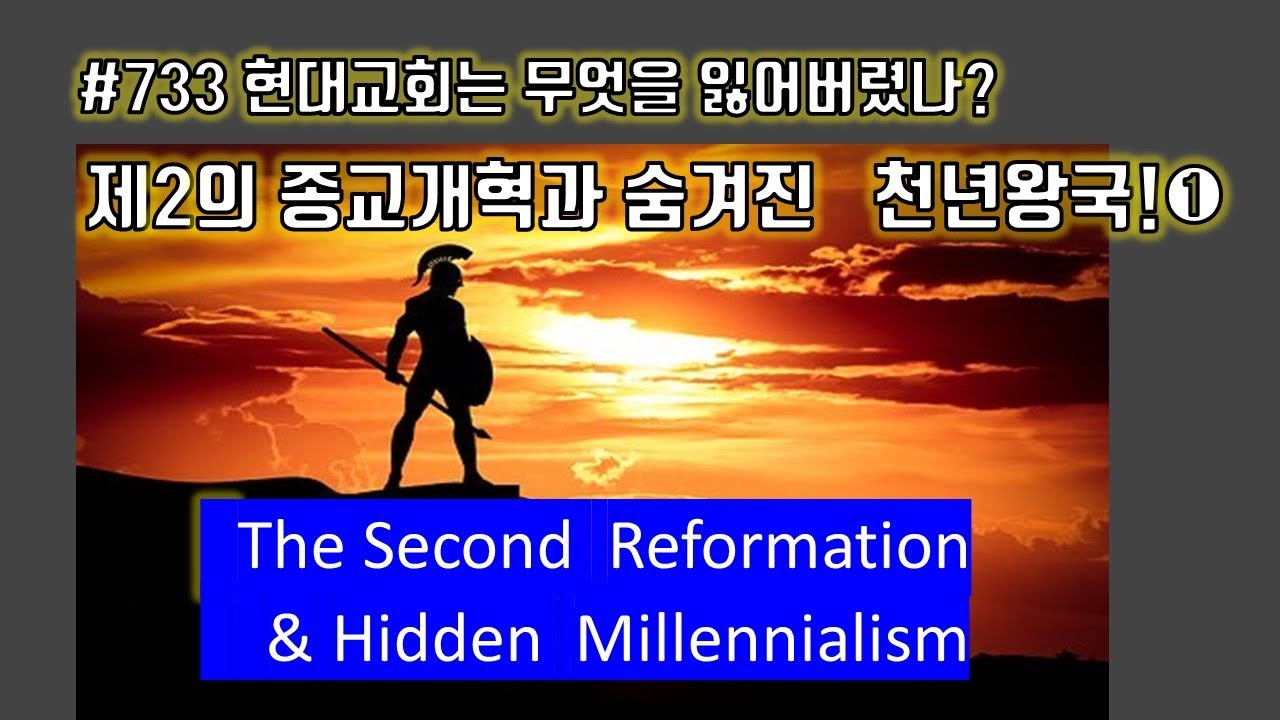 #733 현대교회는 무엇을 잃어버렸나?

제2의 종교개혁과 숨겨진 천년왕국!①

The Second Reformation
& Hidden Millennialism